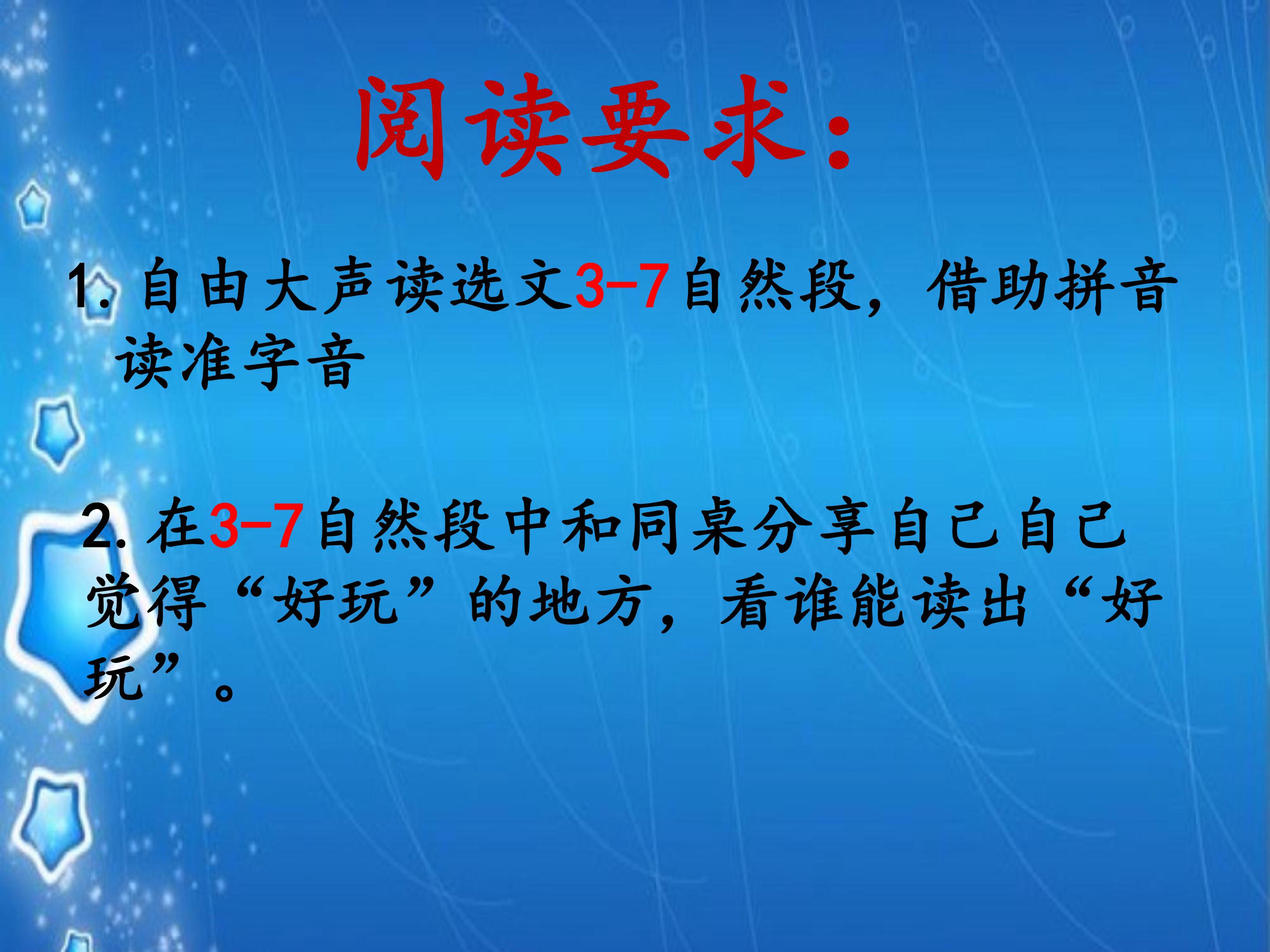 阅读要求：

1.自由大声读选文3-7自然段，借助拼音读准字音

2.在3-7自然段中和同桌分享自己自己觉得“好玩”的地方，看谁能读出“好玩”。